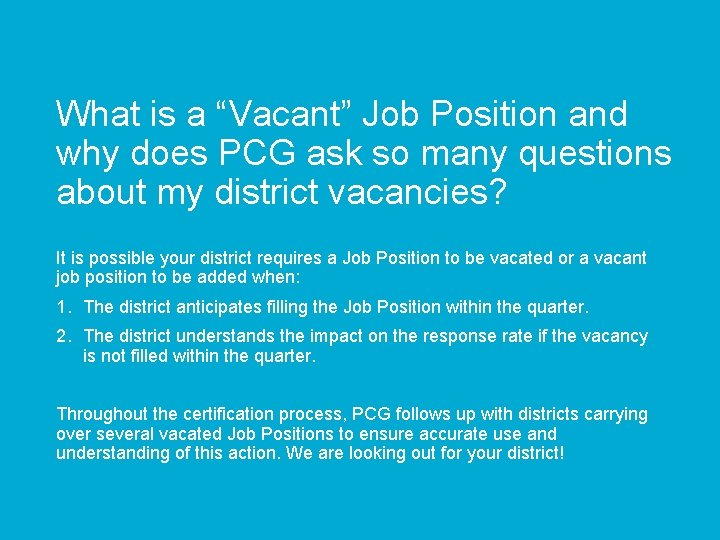 What is a “Vacant” Job Position and why does PCG ask so many questions about my district vacancies?

It is possible your district requires a Job Position to be vacated or a vacant job position to be added when:

1. The district anticipates filling the Job Position within the quarter.
2. The district understands the impact on the response rate if the vacancy is not filled within the quarter.

Throughout the certification process, PCG follows up with districts carrying over several vacated Job Positions to ensure accurate use and understanding of this action. We are looking out for your district!